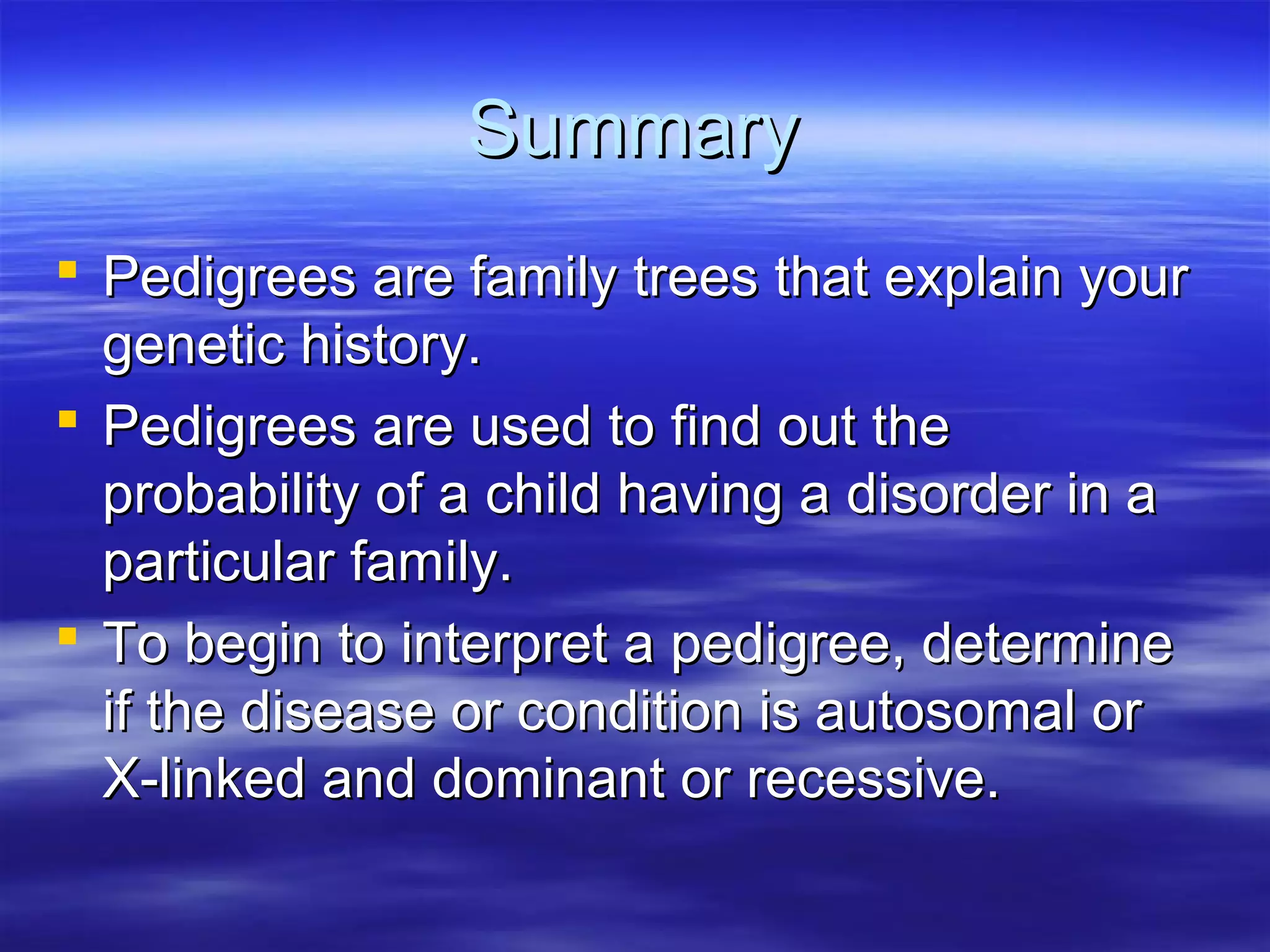 Summary

- Pedigrees are family trees that explain your genetic history.
- Pedigrees are used to find out the probability of a child having a disorder in a particular family.
- To begin to interpret a pedigree, determine if the disease or condition is autosomal or X-linked and dominant or recessive.